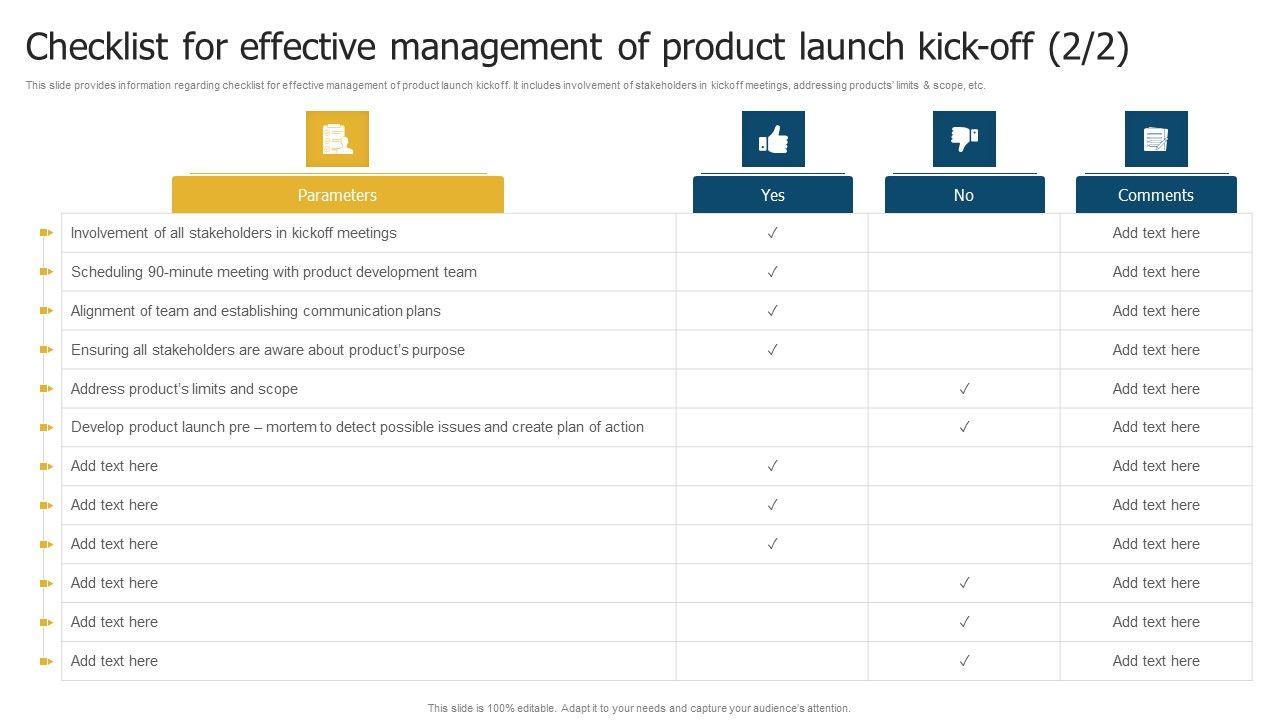 Checklist for effective management of product launch kick-off (2/2)

This slide provides information regarding checklist for effective management of product launch kickoff. It includes involvement of stakeholders in kickoff meetings, addressing products' limits & scope, etc.

| Parameters | Yes | No | Comments |
|---|---|---|---|
| Involvement of all stakeholders in kickoff meetings | ✓ | | Add text here |
| Scheduling 90-minute meeting with product development team | ✓ | | Add text here |
| Alignment of team and establishing communication plans | ✓ | | Add text here |
| Ensuring all stakeholders are aware about product's purpose | ✓ | | Add text here |
| Address product's limits and scope | | ✓ | Add text here |
| Develop product launch pre – mortem to detect possible issues and create plan of action | | ✓ | Add text here |
| Add text here | ✓ | | Add text here |
| Add text here | ✓ | | Add text here |
| Add text here | ✓ | | Add text here |
| Add text here | | ✓ | Add text here |
| Add text here | | ✓ | Add text here |
| Add text here | | ✓ | Add text here |

This slide is 100% editable. Adapt it to your needs and capture your audience's attention.